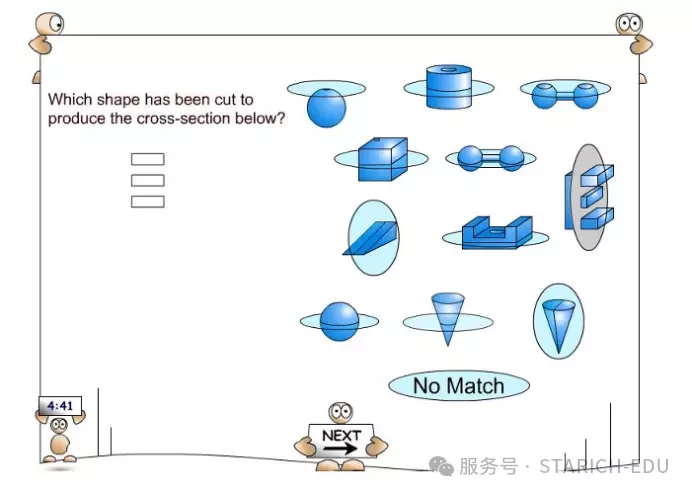 Which shape has been cut to produce the cross-section below?

No Match

4:41

NEXT

服务号 · STARICH-EDU